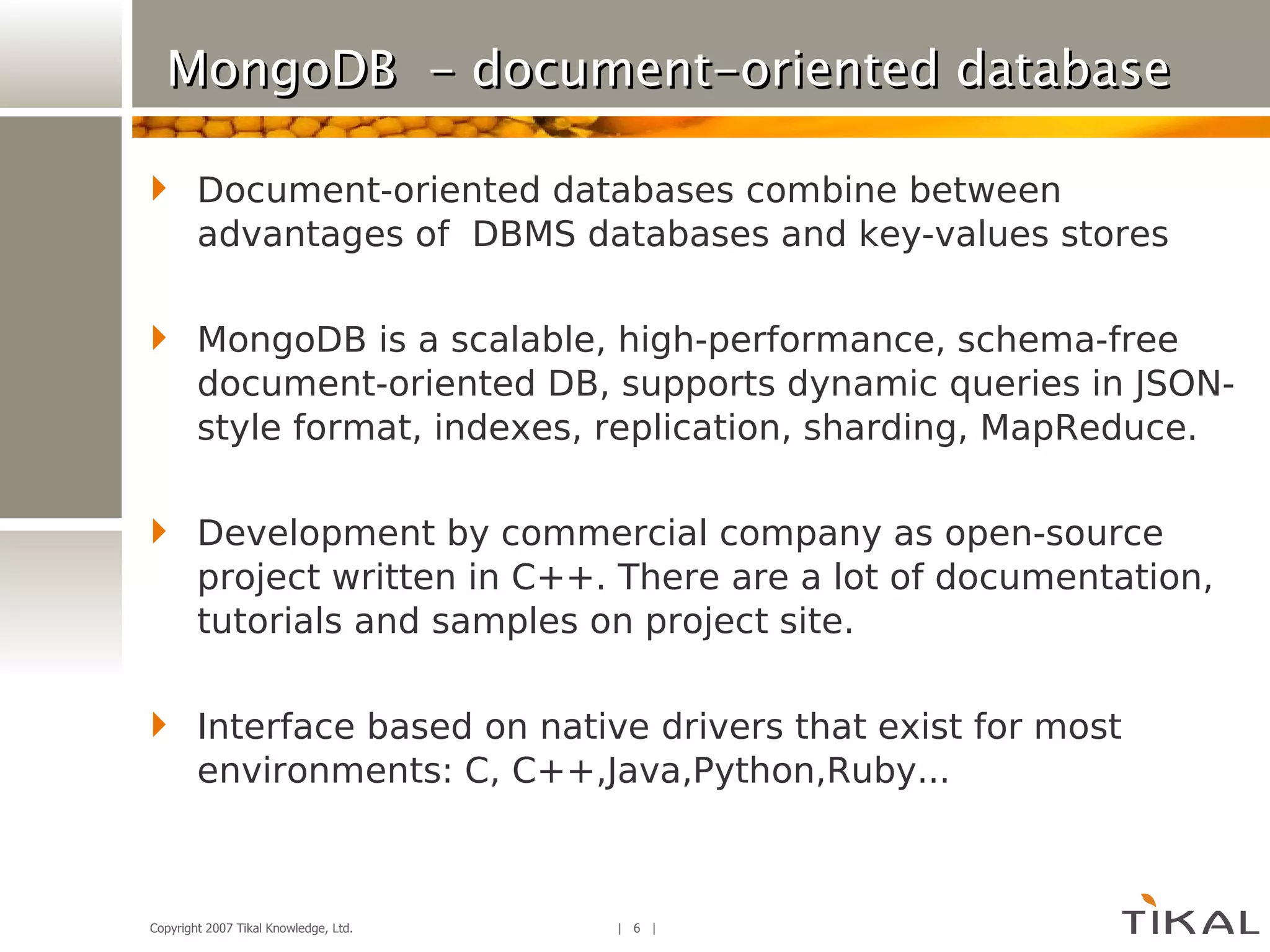 MongoDB – document–oriented database

Document-oriented databases combine between advantages of DBMS databases and key-values stores

MongoDB is a scalable, high-performance, schema-free document-oriented DB, supports dynamic queries in JSON-style format, indexes, replication, sharding, MapReduce.

Development by commercial company as open-source project written in C++. There are a lot of documentation, tutorials and samples on project site.

Interface based on native drivers that exist for most environments: C, C++,Java,Python,Ruby...

Copyright 2007 Tikal Knowledge, Ltd.

| 6 |

TIKAL